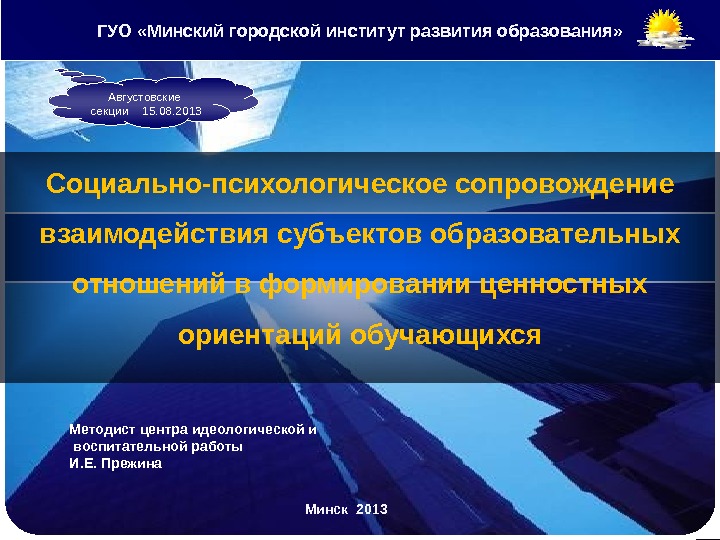 ГУО «Минский городской институт развития образования»

Августовские секции 15.08.2013

Социально-психологическое сопровождение взаимодействия субъектов образовательных отношений в формировании ценностных ориентаций обучающихся

Методист центра идеологической и воспитательной работы
И.Е. Прежина

Минск 2013